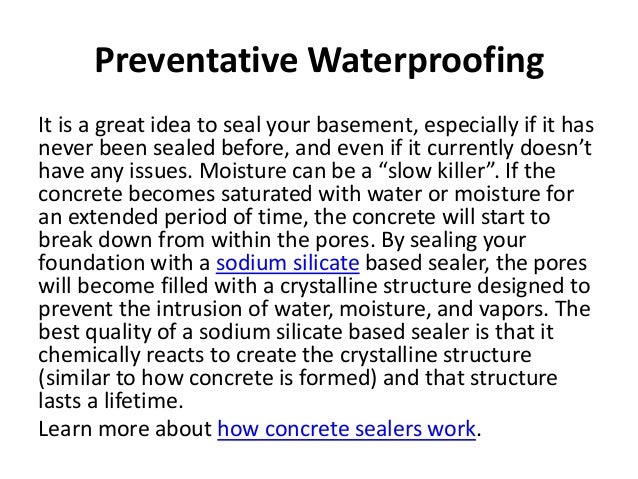 Preventative Waterproofing

It is a great idea to seal your basement, especially if it has never been sealed before, and even if it currently doesn’t have any issues. Moisture can be a “slow killer”. If the concrete becomes saturated with water or moisture for an extended period of time, the concrete will start to break down from within the pores. By sealing your foundation with a sodium silicate based sealer, the pores will become filled with a crystalline structure designed to prevent the intrusion of water, moisture, and vapors. The best quality of a sodium silicate based sealer is that it chemically reacts to create the crystalline structure (similar to how concrete is formed) and that structure lasts a lifetime.

Learn more about how concrete sealers work.